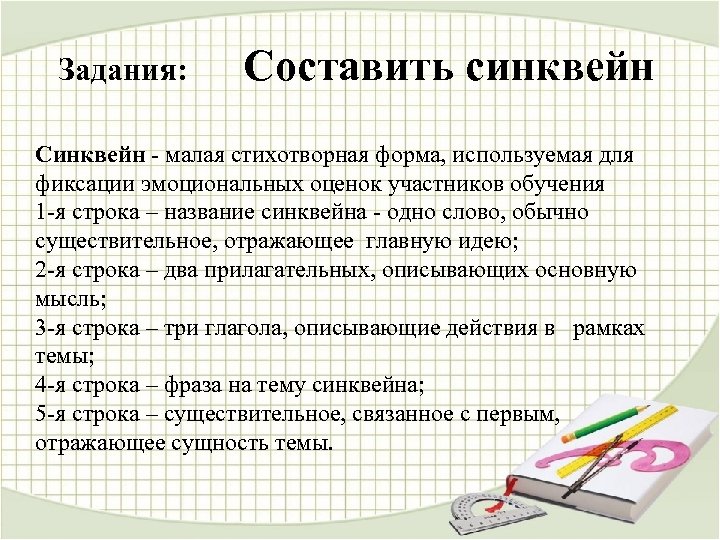 Задания: Составить синквейн

Синквейн - малая стихотворная форма, используемая для фиксации эмоциональных оценок участников обучения
1-я строка – название синквейна - одно слово, обычно существительное, отражающее главную идею;
2-я строка – два прилагательных, описывающих основную мысль;
3-я строка – три глагола, описывающие действия в рамках темы;
4-я строка – фраза на тему синквейна;
5-я строка – существительное, связанное с первым, отражающее сущность темы.